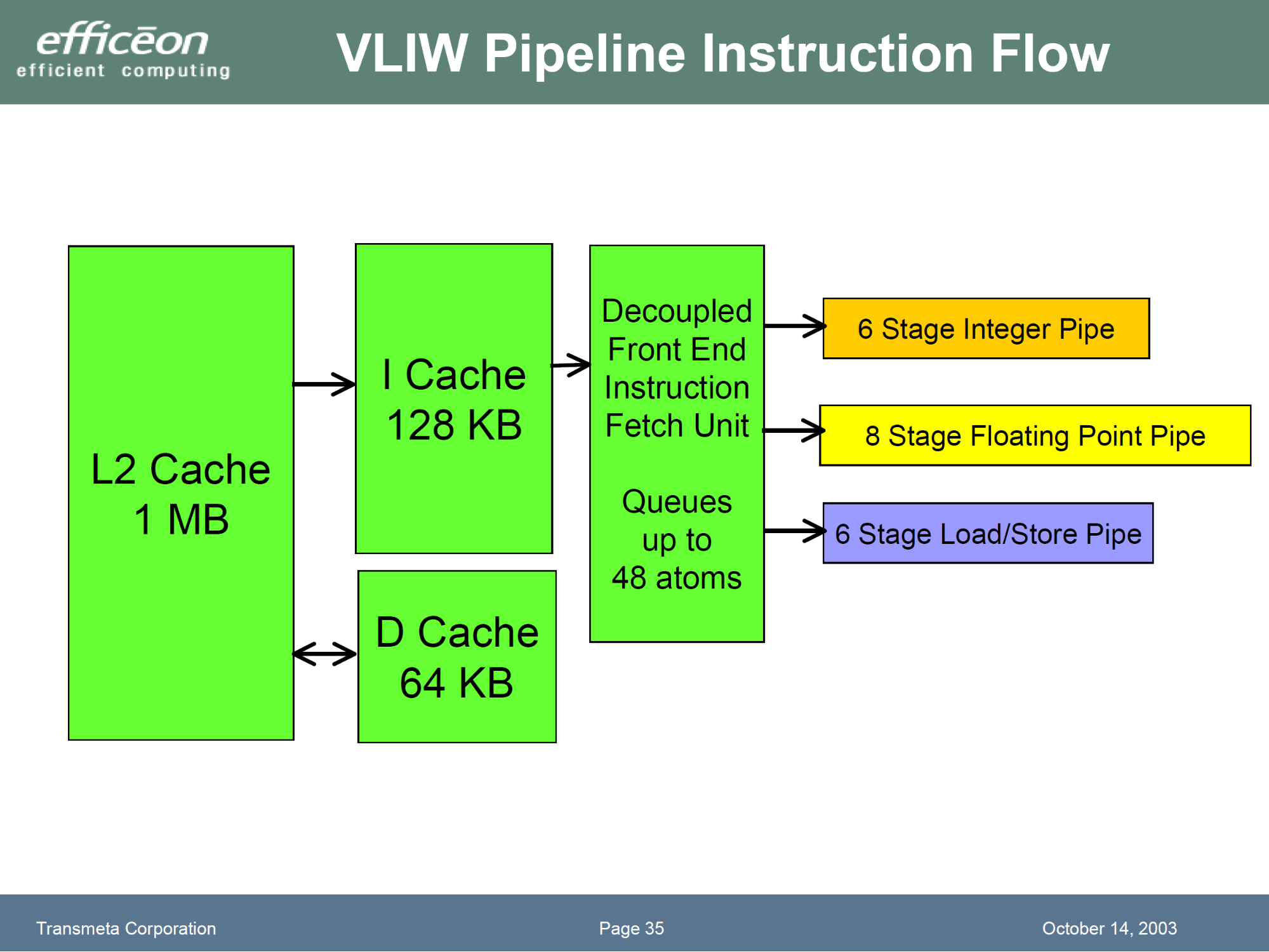 efficēon
efficient computing

VLIW Pipeline Instruction Flow

L2 Cache
1 MB

I Cache
128 KB

D Cache
64 KB

Decoupled
Front End
Instruction
Fetch Unit

Queues
up to
48 atoms

6 Stage Integer Pipe

8 Stage Floating Point Pipe

6 Stage Load/Store Pipe

Transmeta Corporation

Page 35

October 14, 2003